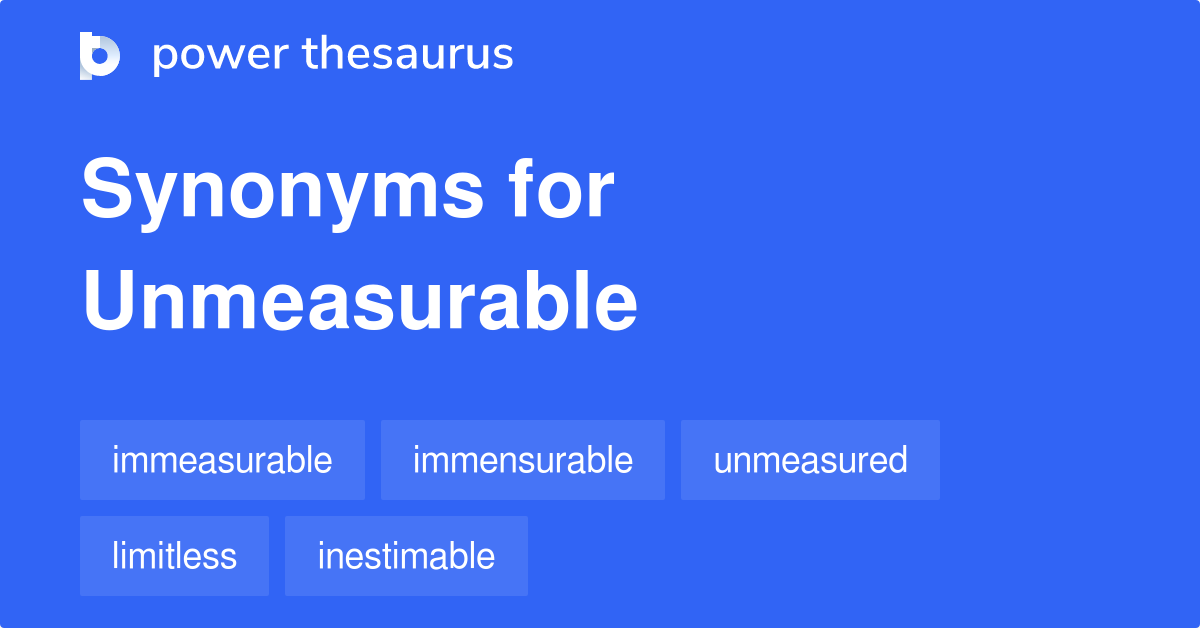 power thesaurus

Synonyms for Unmeasurable

immeasurable
immensurable
unmeasured
limitless
inestimable